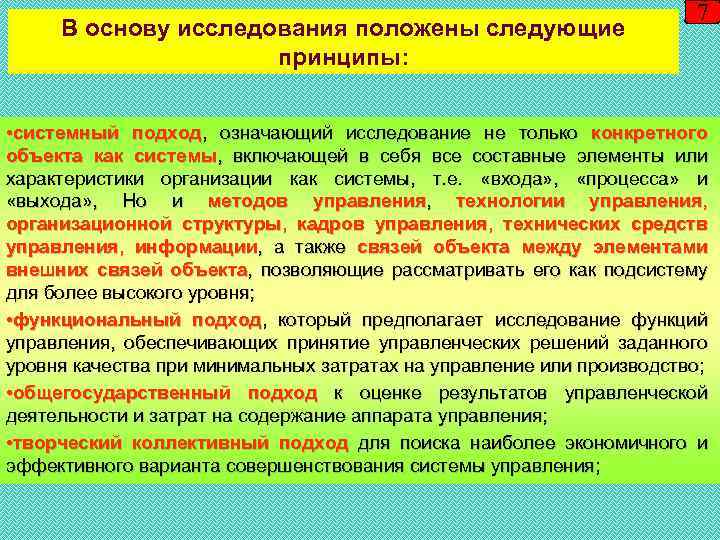 7

В основу исследования положены следующие принципы:

•системный подход, означающий исследование не только конкретного объекта как системы, включающей в себя все составные элементы или характеристики организации как системы, т.е. «входа», «процесса» и «выхода», Но и методов управления, технологии управления, организационной структуры, кадров управления, технических средств управления, информации, а также связей объекта между элементами внешних связей объекта, позволяющие рассматривать его как подсистему для более высокого уровня;

•функциональный подход, который предполагает исследование функций управления, обеспечивающих принятие управленческих решений заданного уровня качества при минимальных затратах на управление или производство;

•общегосударственный подход к оценке результатов управленческой деятельности и затрат на содержание аппарата управления;

•творческий коллективный подход для поиска наиболее экономичного и эффективного варианта совершенствования системы управления;